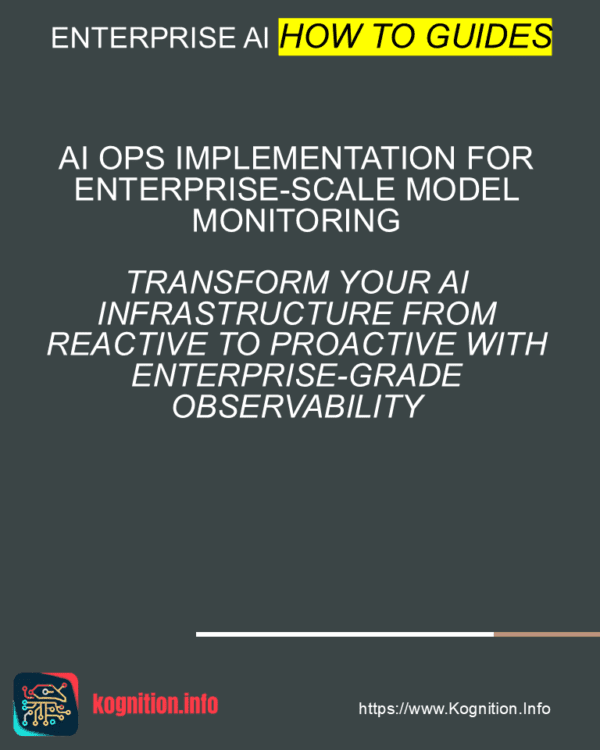 ENTERPRISE AI HOW TO GUIDES

AI OPS IMPLEMENTATION FOR ENTERPRISE-SCALE MODEL MONITORING

TRANSFORM YOUR AI INFRASTRUCTURE FROM REACTIVE TO PROACTIVE WITH ENTERPRISE-GRADE OBSERVABILITY

kognition.info

https://www.Kognition.Info